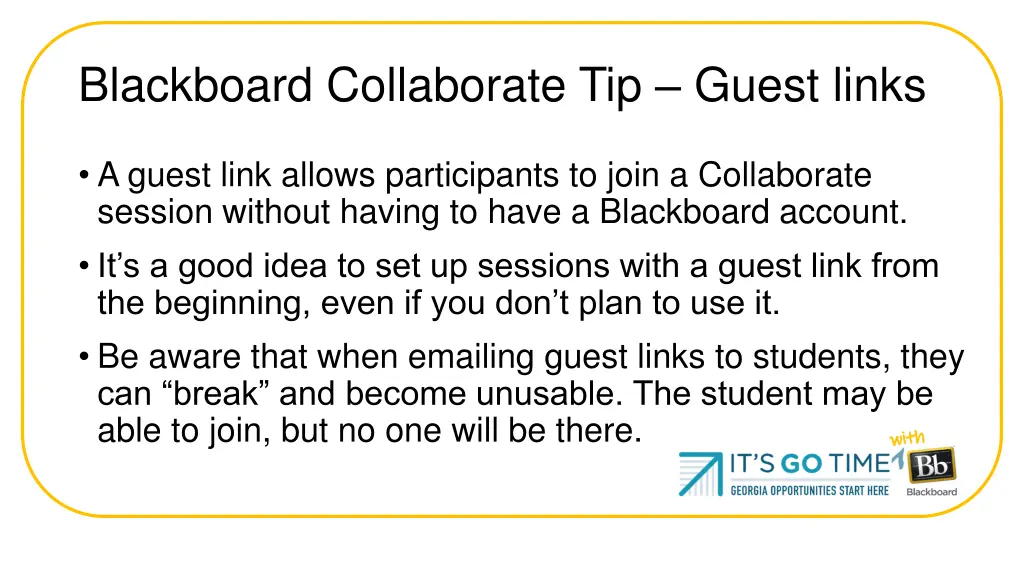 Blackboard Collaborate Tip – Guest links

• A guest link allows participants to join a Collaborate session without having to have a Blackboard account.

• It's a good idea to set up sessions with a guest link from the beginning, even if you don't plan to use it.

• Be aware that when emailing guest links to students, they can "break" and become unusable. The student may be able to join, but no one will be there.

IT'S GO TIME
GEORGIA OPPORTUNITIES START HERE
with
Bb
Blackboard